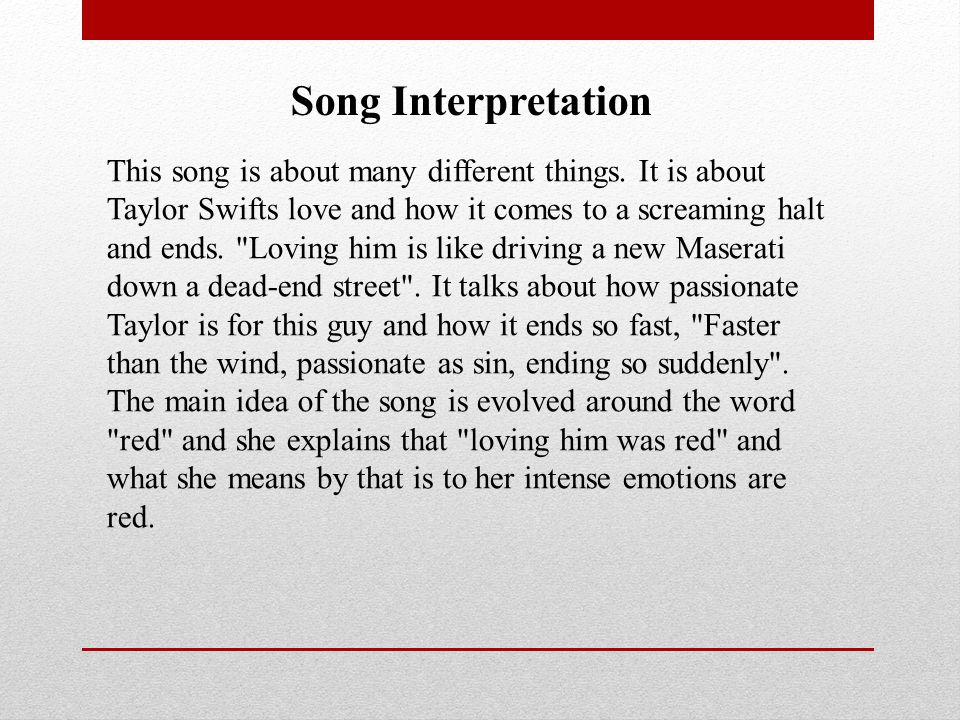 Song Interpretation

This song is about many different things. It is about Taylor Swifts love and how it comes to a screaming halt and ends. "Loving him is like driving a new Maserati down a dead-end street". It talks about how passionate Taylor is for this guy and how it ends so fast, "Faster than the wind, passionate as sin, ending so suddenly". The main idea of the song is evolved around the word "red" and she explains that "loving him was red" and what she means by that is to her intense emotions are red.